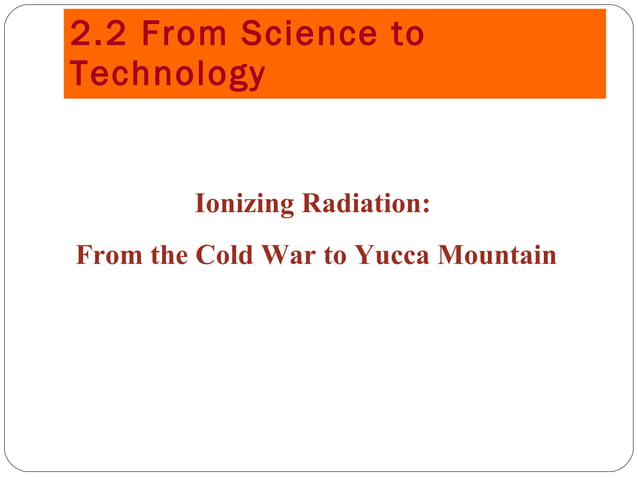 2.2 From Science to Technology

Ionizing Radiation:

From the Cold War to Yucca Mountain